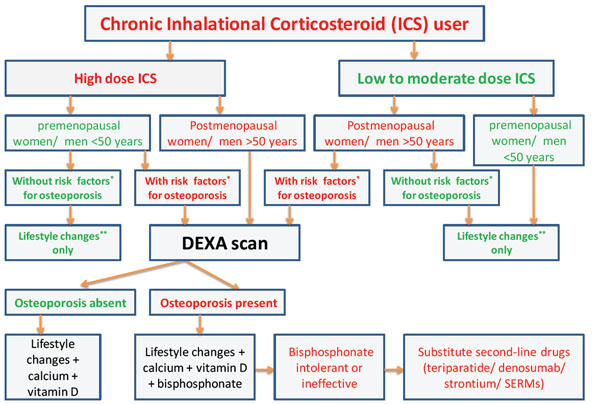 Chronic Inhalational Corticosteroid (ICS) user

High dose ICS

Low to moderate dose ICS

premenopausal women/ men <50 years

Postmenopausal women/ men >50 years

Postmenopausal women/ men >50 years

premenopausal women/ men <50 years

Without risk factors* for osteoporosis

With risk factors* for osteoporosis

With risk factors* for osteoporosis

Without risk factors* for osteoporosis

Lifestyle changes** only

DEXA scan

Lifestyle changes** only

Osteoporosis absent

Osteoporosis present

Lifestyle changes + calcium + vitamin D

Lifestyle changes + calcium + vitamin D + bisphosphonate

Bisphosphonate intolerant or ineffective

Substitute second-line drugs (teriparatide/ denosumab/ strontium/ SERMs)